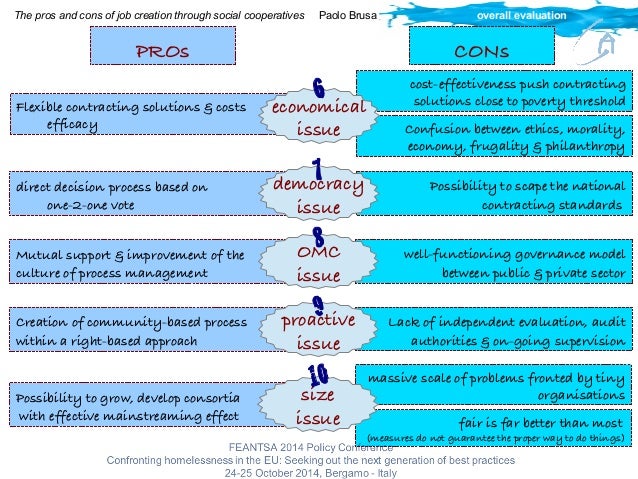 The pros and cons of job creation through social cooperatives Paolo Brusa

overall evaluation

PROs

CONs

6
economical issue

Flexible contracting solutions & costs efficacy

cost-effectiveness push contracting solutions close to poverty threshold

Confusion between ethics, morality, economy, frugality & philanthropy

7
democracy issue

direct decision process based on one-2-one vote

Possibility to scape the national contracting standards

8
OMC issue

Mutual support & improvement of the culture of process management

well functioning governance model between public & private sector

9
proactive issue

Creation of community-based process within a right-based approach

Lack of independent evaluation, audit authorities & on-going supervision

10
size issue

Possibility to grow, develop consortia with effective mainstreaming effect

massive scale of problems fronted by tiny organisations

fair is far better than most (measures do not guarantee the proper way to do things)

FEANTSA 2014 Policy Conference
Confronting homelessness in the EU: Seeking out the next generation of best practices
24-25 October 2014, Bergamo - Italy